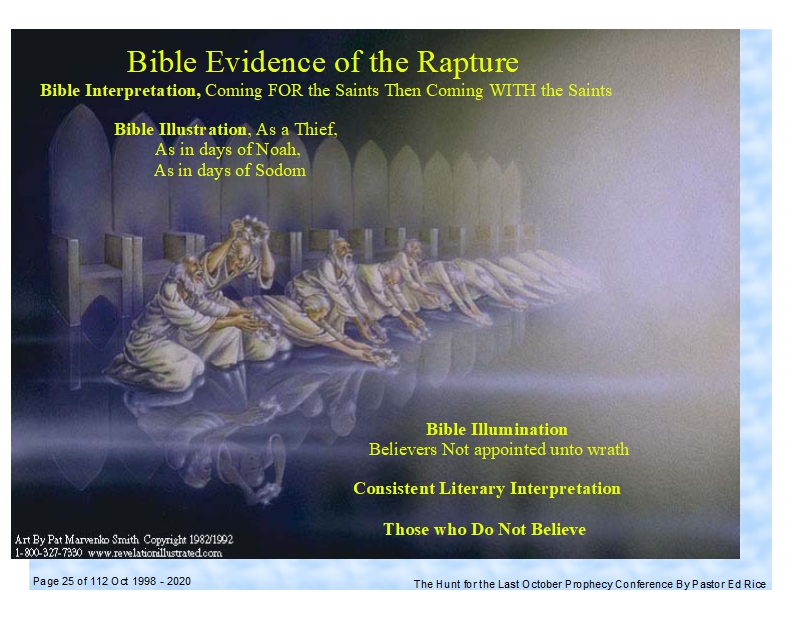 Bible Evidence of the Rapture

Bible Interpretation, Coming FOR the Saints Then Coming WITH the Saints

Bible Illustration, As a Thief,
As in days of Noah,
As in days of Sodom

Bible Illumination
Believers Not appointed unto wrath

Consistent Literary Interpretation

Those who Do Not Believe

Art By Pat Marvenko Smith Copyright 1982/1992
1-800-327-7330 www.revelationillustrated.com

Page 25 of 112 Oct 1998 - 2020

The Hunt for the Last October Prophecy Conference By Pastor Ed Rice